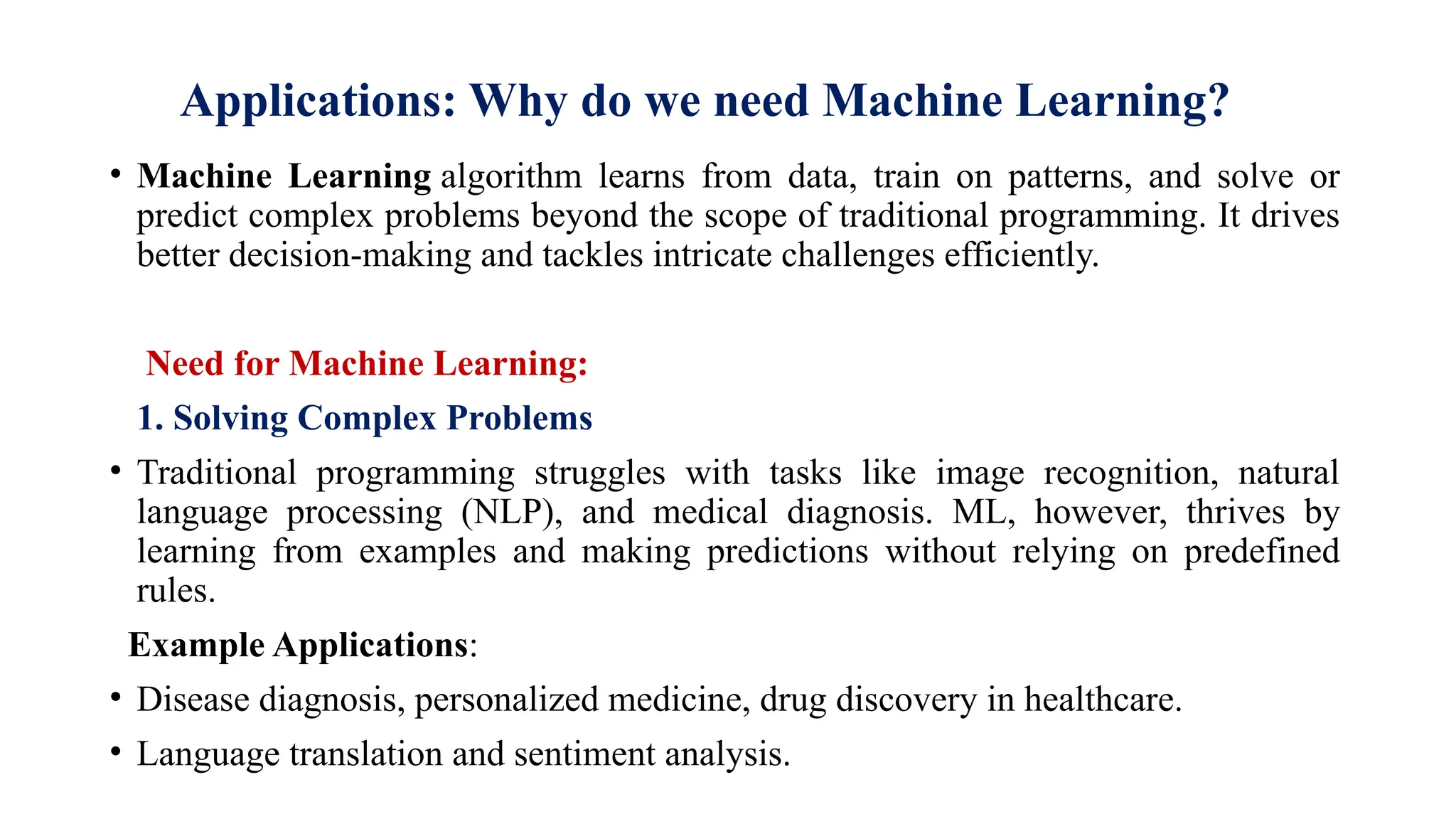 Applications: Why do we need Machine Learning?

• Machine Learning algorithm learns from data, train on patterns, and solve or predict complex problems beyond the scope of traditional programming. It drives better decision-making and tackles intricate challenges efficiently.

Need for Machine Learning:

1. Solving Complex Problems

• Traditional programming struggles with tasks like image recognition, natural language processing (NLP), and medical diagnosis. ML, however, thrives by learning from examples and making predictions without relying on predefined rules.

Example Applications:

• Disease diagnosis, personalized medicine, drug discovery in healthcare.

• Language translation and sentiment analysis.